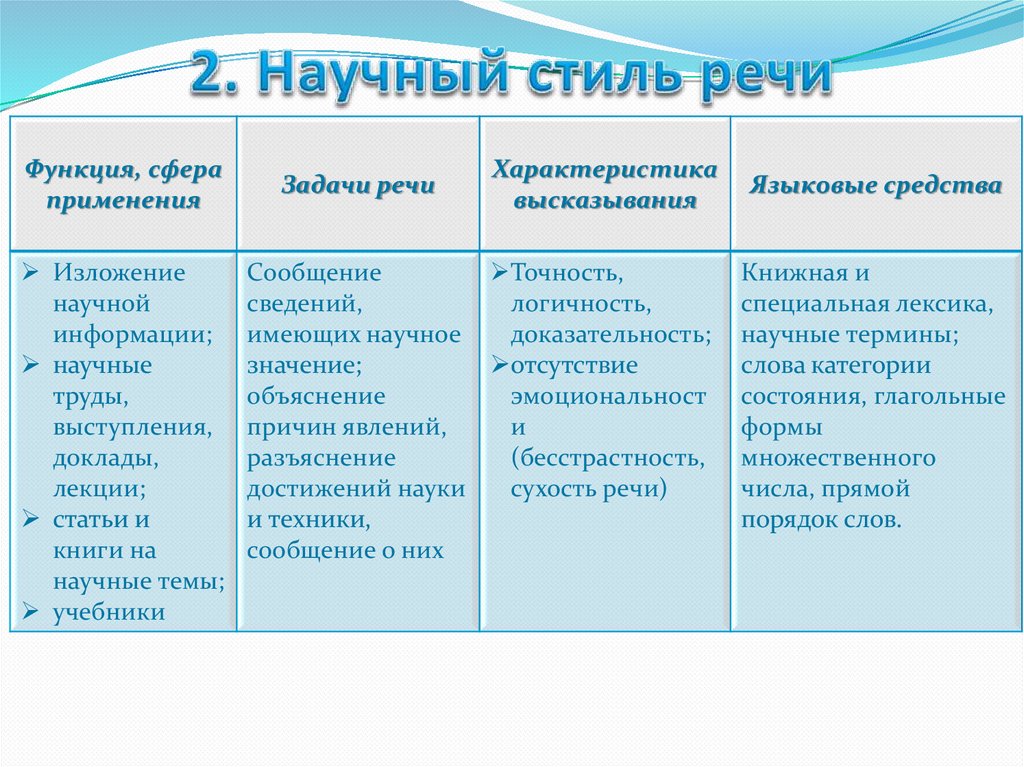 2. Научный стиль речи

| Функция, сфера применения | Задачи речи | Характеристика высказывания | Языковые средства |
|---|---|---|---|
| ➢ Изложение научной информации; ➢ научные труды, выступления, доклады, лекции; ➢ статьи и книги на научные темы; ➢ учебники | Сообщение сведений, имеющих научное значение; объяснение причин явлений, разъяснение достижений науки и техники, сообщение о них | ➢ Точность, логичность, доказательность; ➢ отсутствие эмоциональности (бесстрастность, сухость речи) | Книжная и специальная лексика, научные термины; слова категории состояния, глагольные формы множественного числа, прямой порядок слов. |